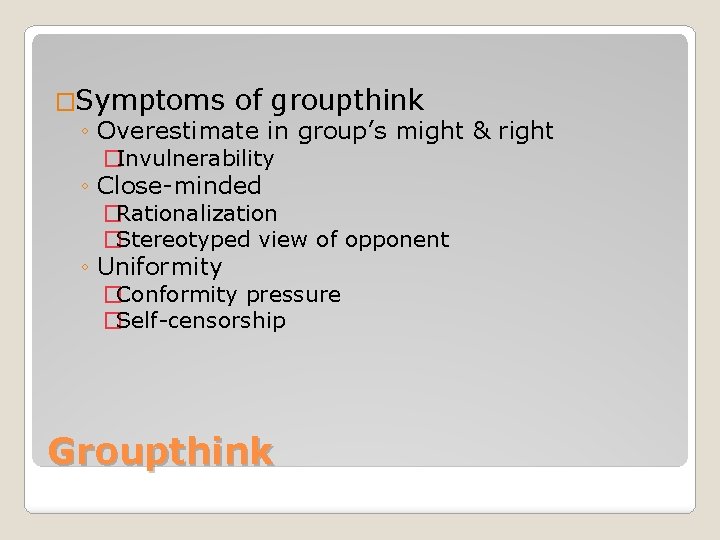 Symptoms of groupthink
◦ Overestimate in group's might & right
Invulnerability
◦ Close-minded
Rationalization
Stereotyped view of opponent
◦ Uniformity
Conformity pressure
Self-censorship

Groupthink